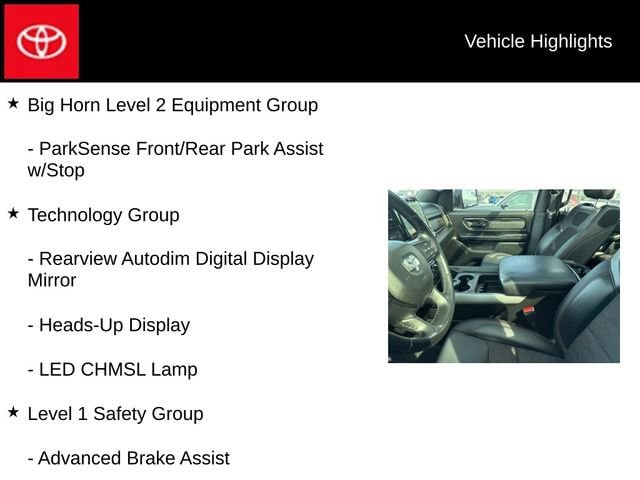 Vehicle Highlights

★ Big Horn Level 2 Equipment Group

- ParkSense Front/Rear Park Assist w/Stop

★ Technology Group

- Rearview Autodim Digital Display Mirror

- Heads-Up Display

- LED CHMSL Lamp

★ Level 1 Safety Group

- Advanced Brake Assist